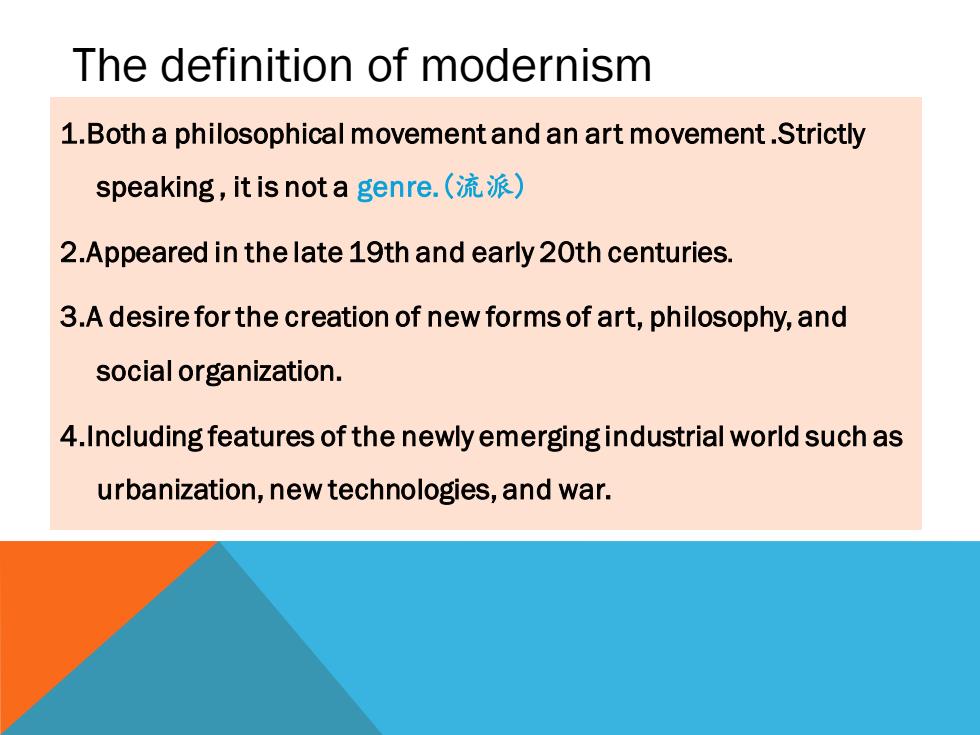 The definition of modernism

1.Both a philosophical movement and an art movement .Strictly speaking , it is not a genre.（流派）

2.Appeared in the late 19th and early 20th centuries.

3.A desire for the creation of new forms of art, philosophy, and social organization.

4.Including features of the newly emerging industrial world such as urbanization, new technologies, and war.